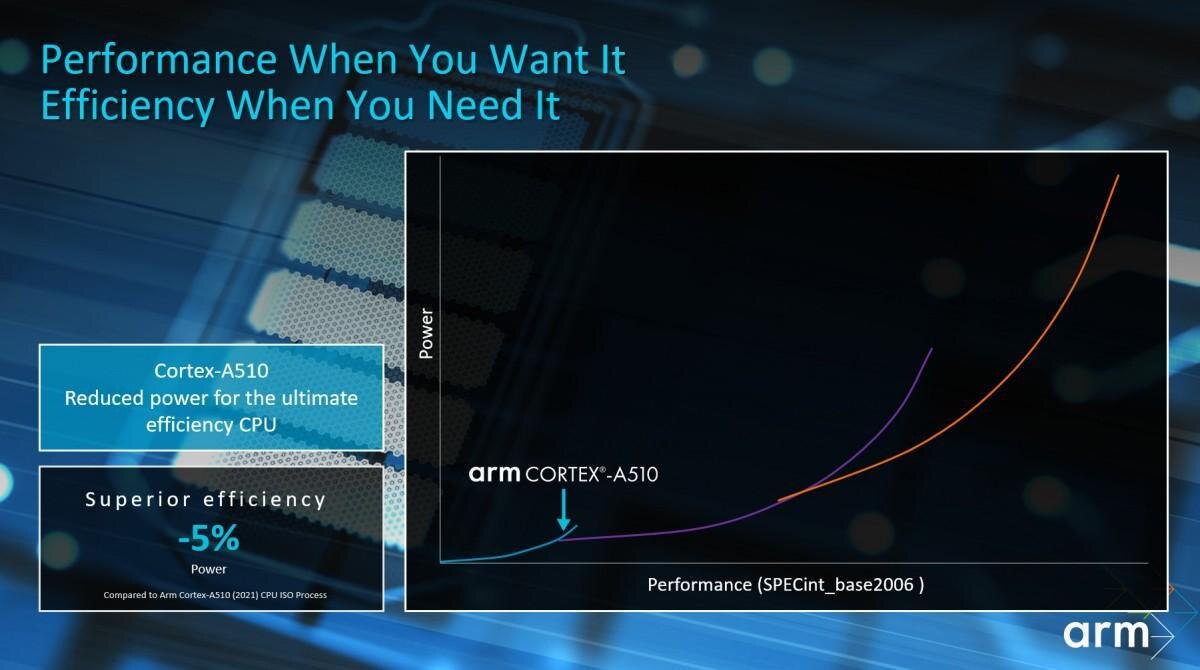 Performance When You Want It
Efficiency When You Need It

Cortex-A510
Reduced power for the ultimate efficiency CPU

Superior efficiency
-5%
Power
Compared to Arm Cortex-A510 (2021) CPU ISO Process

Power

arm CORTEX®-A510

Performance (SPECint_base2006 )

arm